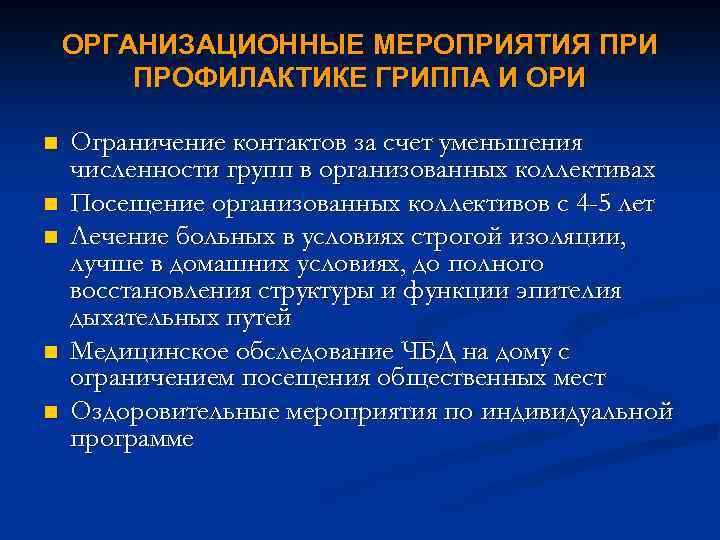 ОРГАНИЗАЦИОННЫЕ МЕРОПРИЯТИЯ ПРИ ПРОФИЛАКТИКЕ ГРИППА И ОРИ

- Ограничение контактов за счет уменьшения численности групп в организованных коллективах
- Посещение организованных коллективов с 4-5 лет
- Лечение больных в условиях строгой изоляции, лучше в домашних условиях, до полного восстановления структуры и функции эпителия дыхательных путей
- Медицинское обследование ЧБД на дому с ограничением посещения общественных мест
- Оздоровительные мероприятия по индивидуальной программе